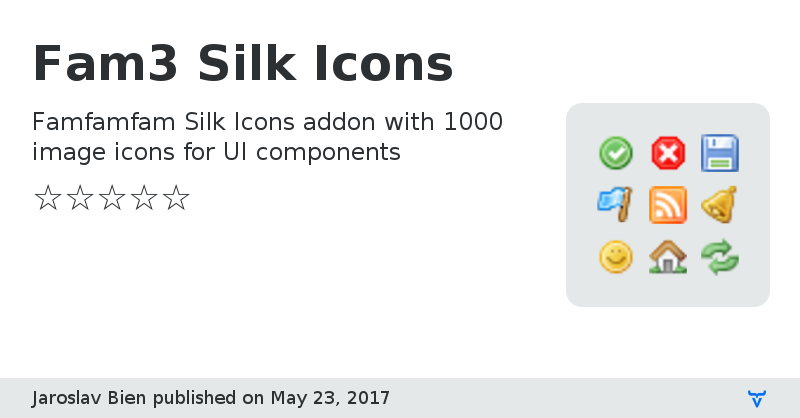 Fam3 Silk Icons

Famfamfam Silk Icons addon with 1000 image icons for UI components

☆☆☆☆☆

Jaroslav Bien published on May 23, 2017